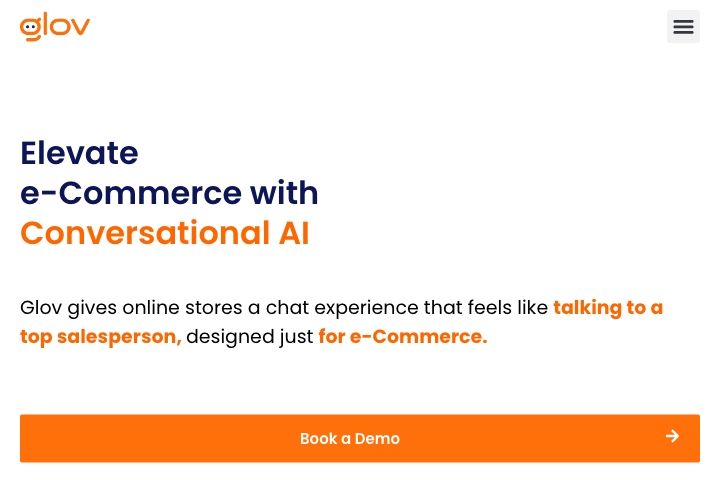 glov

Elevate
e-Commerce with
Conversational AI

Glov gives online stores a chat experience that feels like talking to a top salesperson, designed just for e-Commerce.

Book a Demo